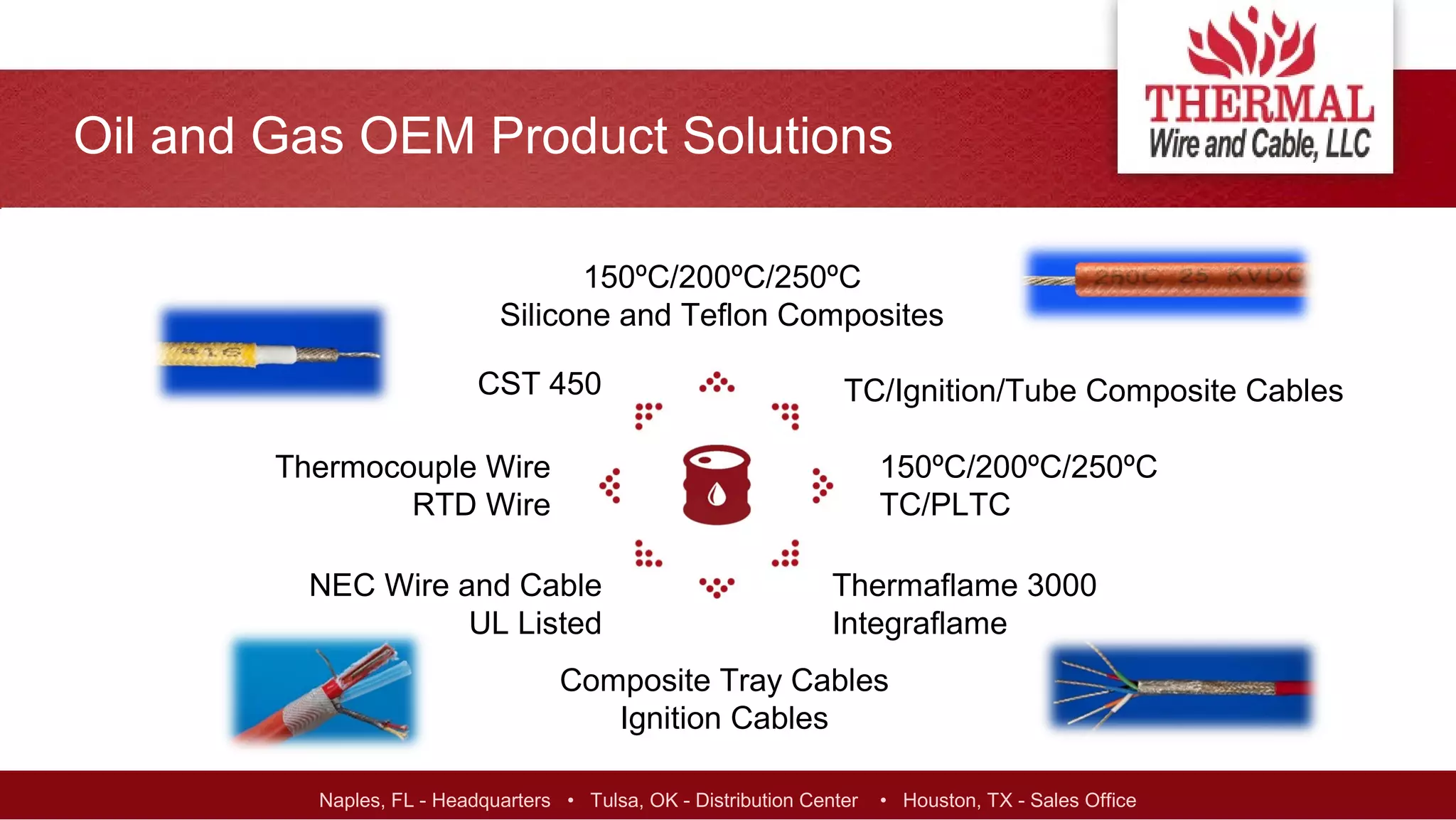 Oil and Gas OEM Product Solutions

THERMAL
Wire and Cable, LLC

150ºC/200ºC/250ºC
Silicone and Teflon Composites

250C 25 KVDC

#16

CST 450

TC/Ignition/Tube Composite Cables

Thermocouple Wire
RTD Wire

150ºC/200ºC/250ºC
TC/PLTC

NEC Wire and Cable
UL Listed

Thermaflame 3000
Integraflame

Composite Tray Cables
Ignition Cables

Naples, FL - Headquarters • Tulsa, OK - Distribution Center • Houston, TX - Sales Office